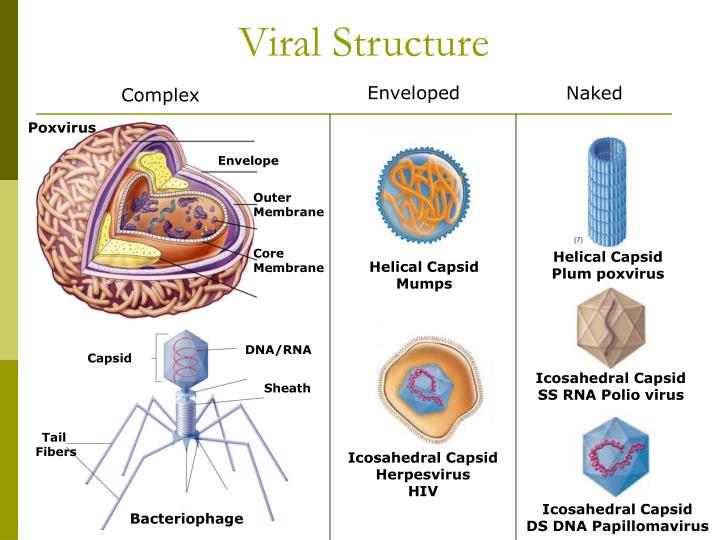 Viral Structure

Complex

Poxvirus

Envelope

Outer Membrane

Core Membrane

Capsid

DNA/RNA

Sheath

Tail Fibers

Bacteriophage

Enveloped

Helical Capsid
Mumps

Icosahedral Capsid
Herpesvirus
HIV

Naked

(7)

Helical Capsid
Plum poxvirus

Icosahedral Capsid
SS RNA Polio virus

Icosahedral Capsid
DS DNA Papillomavirus